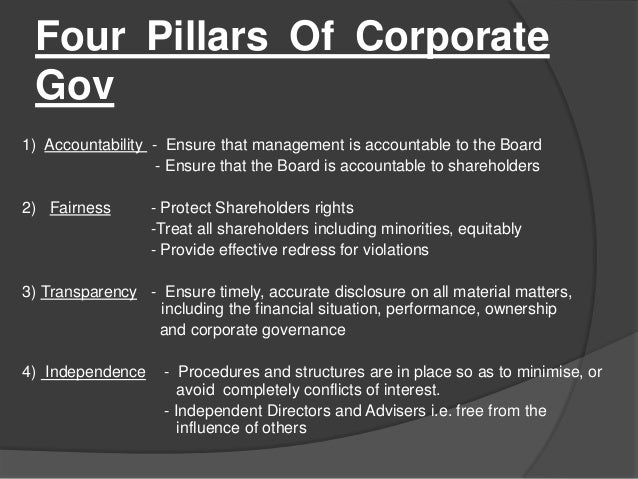 Four Pillars Of Corporate Gov

1) Accountability - Ensure that management is accountable to the Board
- Ensure that the Board is accountable to shareholders

2) Fairness - Protect Shareholders rights
-Treat all shareholders including minorities, equitably
- Provide effective redress for violations

3) Transparency - Ensure timely, accurate disclosure on all material matters, including the financial situation, performance, ownership and corporate governance

4) Independence - Procedures and structures are in place so as to minimise, or avoid completely conflicts of interest.
- Independent Directors and Advisers i.e. free from the influence of others